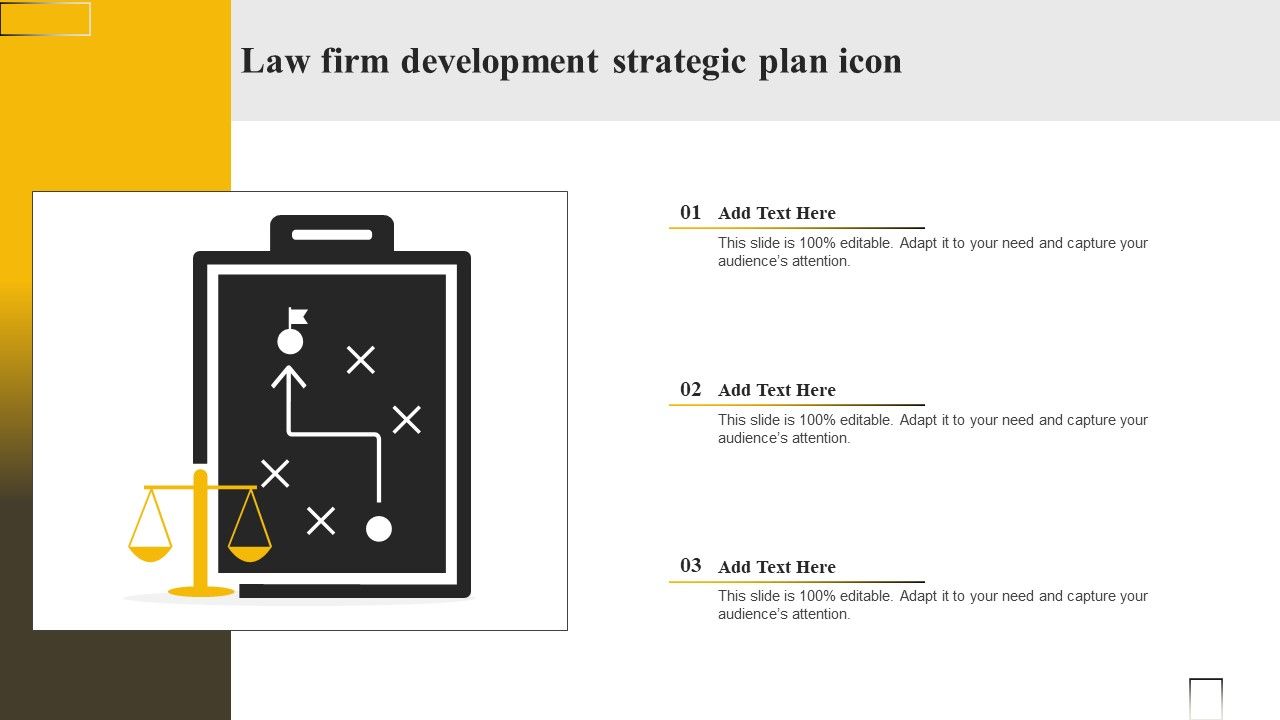 Law firm development strategic plan icon

01 Add Text Here

This slide is 100% editable. Adapt it to your need and capture your audience's attention.

02 Add Text Here

This slide is 100% editable. Adapt it to your need and capture your audience's attention.

03 Add Text Here

This slide is 100% editable. Adapt it to your need and capture your audience's attention.